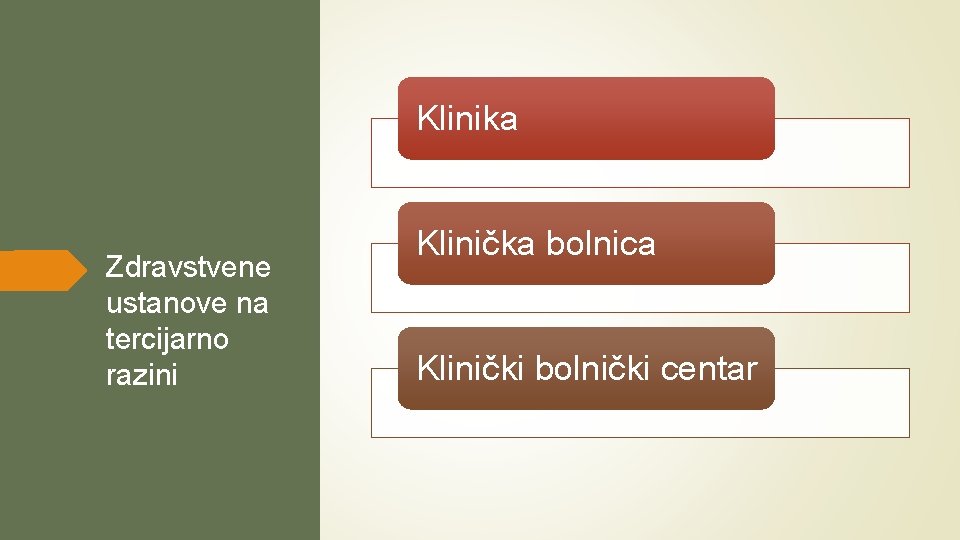 Zdravstvene ustanove na tercijarno razini

Klinika

Klinička bolnica

Klinički bolnički centar